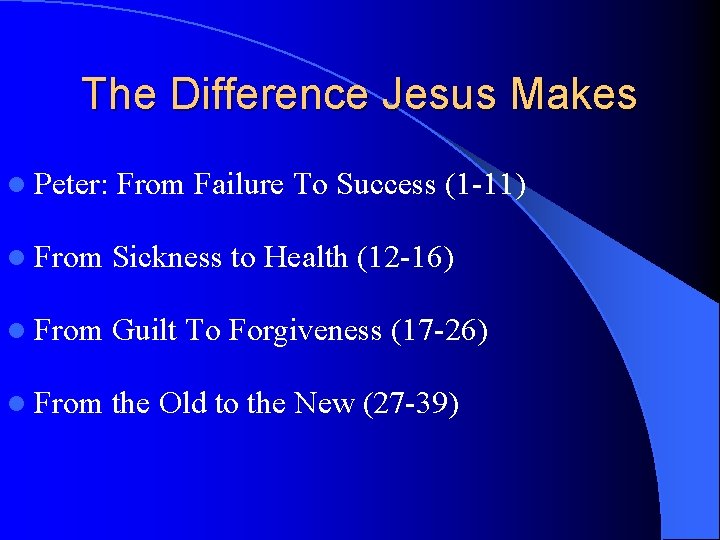 The Difference Jesus Makes

- Peter: From Failure To Success (1-11)
- From Sickness to Health (12-16)
- From Guilt To Forgiveness (17-26)
- From the Old to the New (27-39)